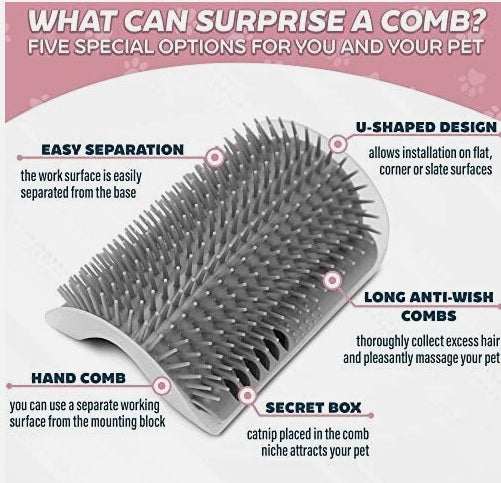 WHAT CAN SURPRISE A COMB?
FIVE SPECIAL OPTIONS FOR YOU AND YOUR PET

EASY SEPARATION
the work surface is easily separated from the base

U-SHAPED DESIGN
allows installation on flat, corner or slate surfaces

LONG ANTI-WISH COMBS
thoroughly collect excess hair and pleasantly massage your pet

HAND COMB
you can use a separate working surface from the mounting block

SECRET BOX
catnip placed in the comb niche attracts your pet